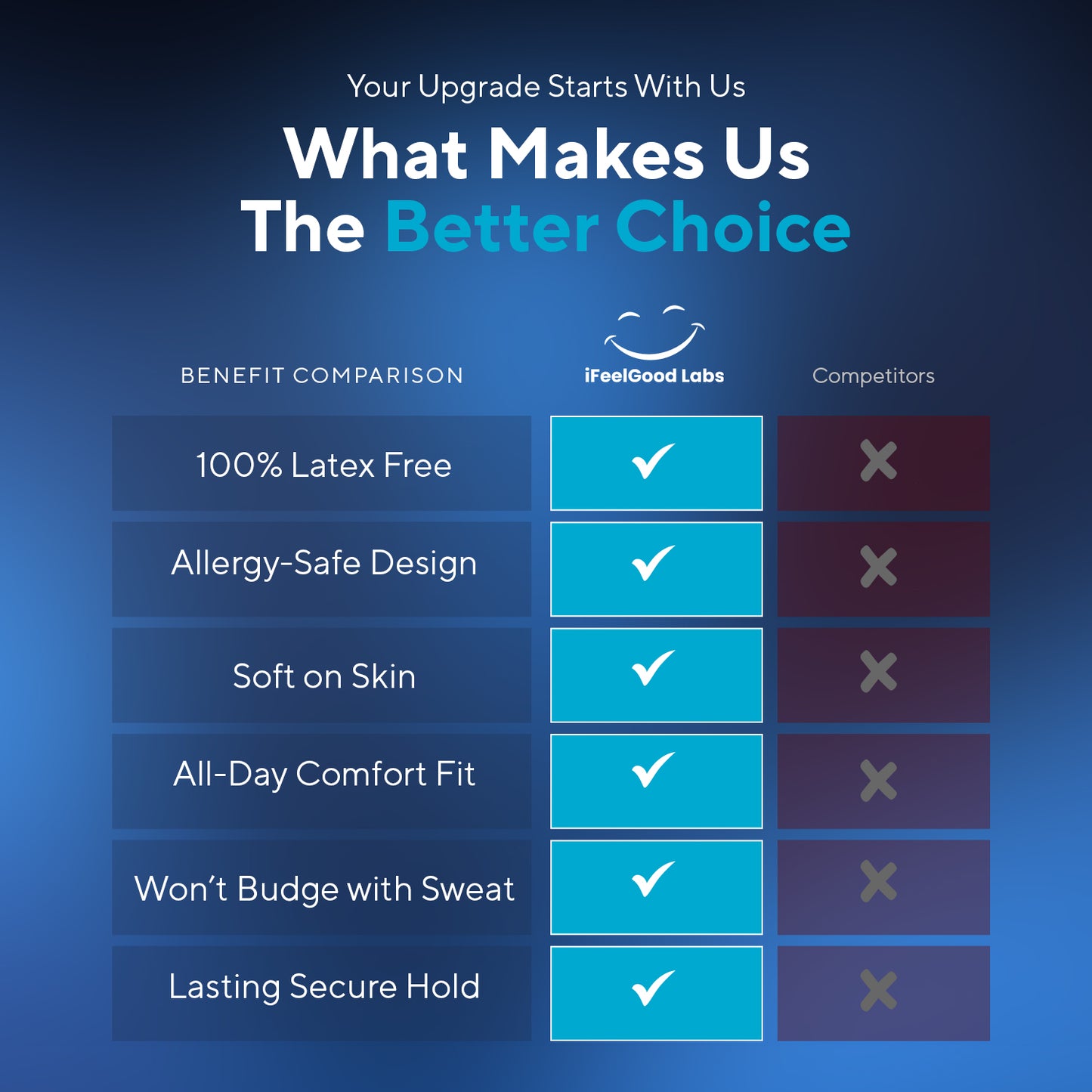 Your Upgrade Starts With Us

What Makes Us The Better Choice

| BENEFIT COMPARISON | iFeelGood Labs | Competitors |
|---|---|---|
| 100% Latex Free | ✓ | ✗ |
| Allergy-Safe Design | ✓ | ✗ |
| Soft on Skin | ✓ | ✗ |
| All-Day Comfort Fit | ✓ | ✗ |
| Won't Budge with Sweat | ✓ | ✗ |
| Lasting Secure Hold | ✓ | ✗ |